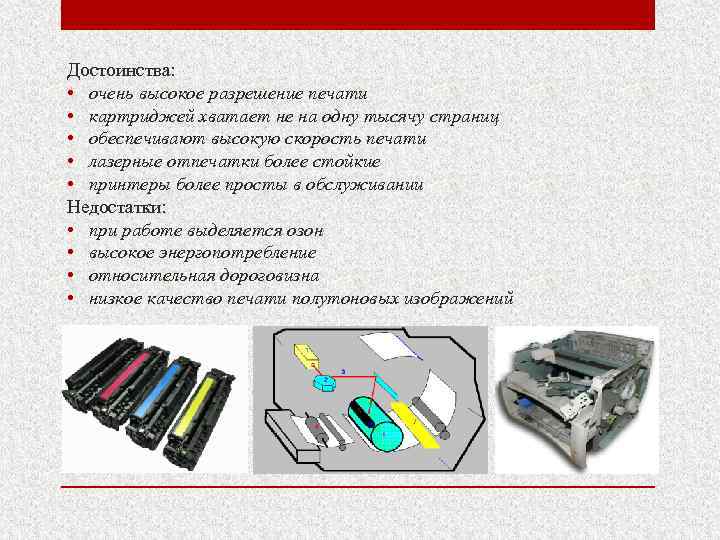 Достоинства:
• очень высокое разрешение печати
• картриджей хватает не на одну тысячу страниц
• обеспечивают высокую скорость печати
• лазерные отпечатки более стойкие
• принтеры более просты в обслуживании
Недостатки:
• при работе выделяется озон
• высокое энергопотребление
• относительная дороговизна
• низкое качество печати полутоновых изображений